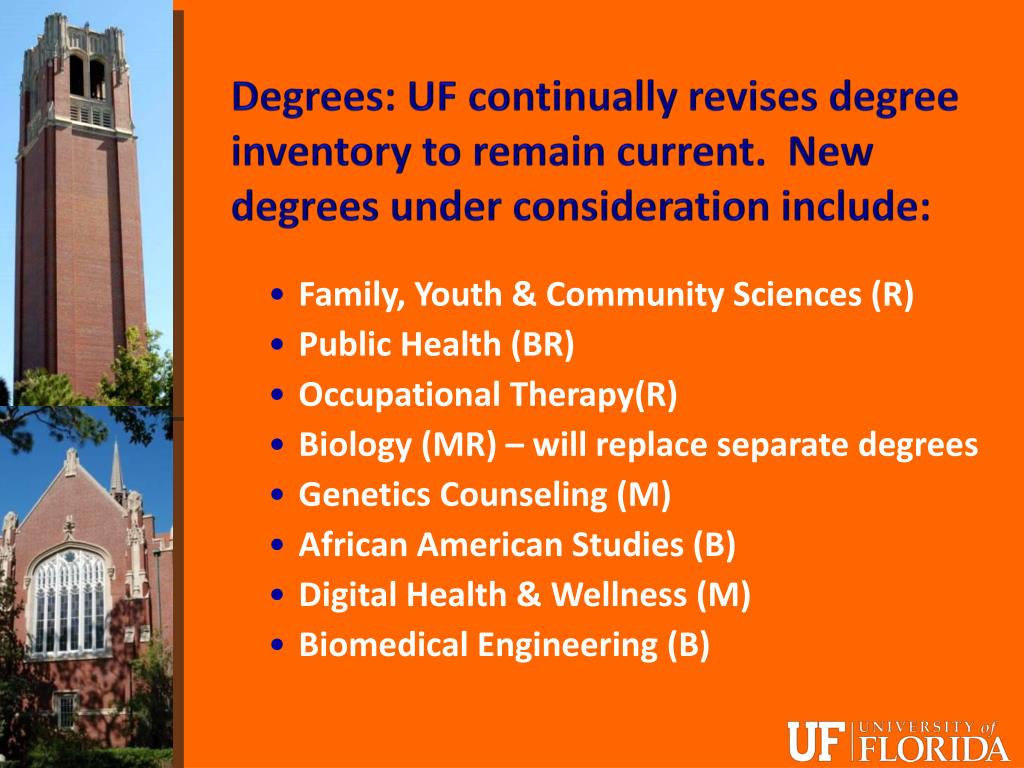 Degrees: UF continually revises degree inventory to remain current. New degrees under consideration include:

• Family, Youth & Community Sciences (R)
• Public Health (BR)
• Occupational Therapy(R)
• Biology (MR) – will replace separate degrees
• Genetics Counseling (M)
• African American Studies (B)
• Digital Health & Wellness (M)
• Biomedical Engineering (B)

UF UNIVERSITY of FLORIDA